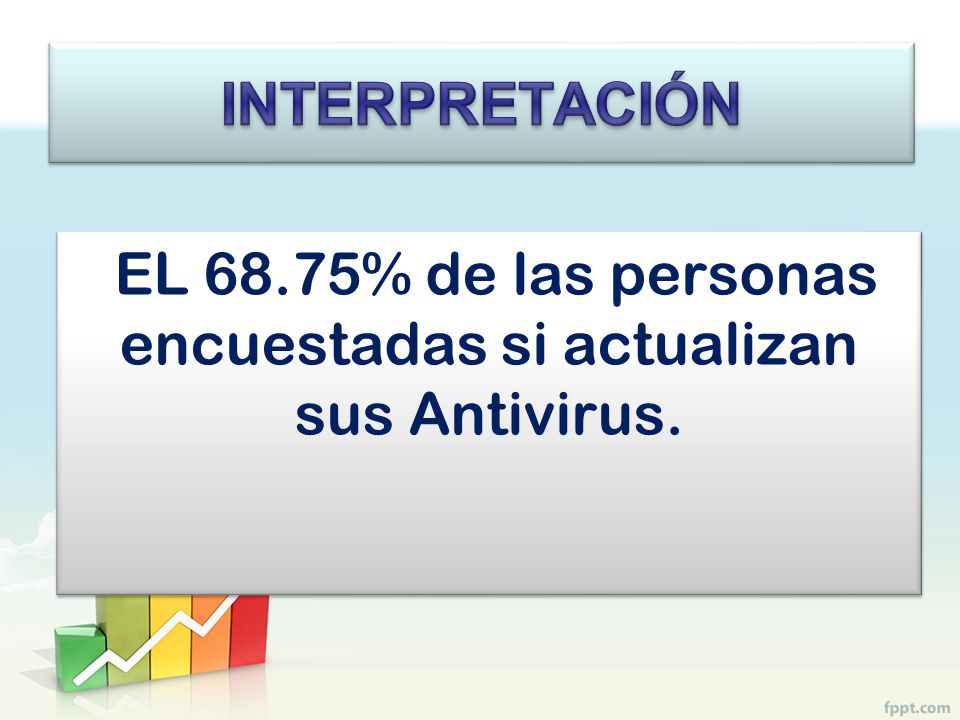 INTERPRETACIÓN

EL 68.75% de las personas encuestadas si actualizan sus Antivirus.

fppt.com